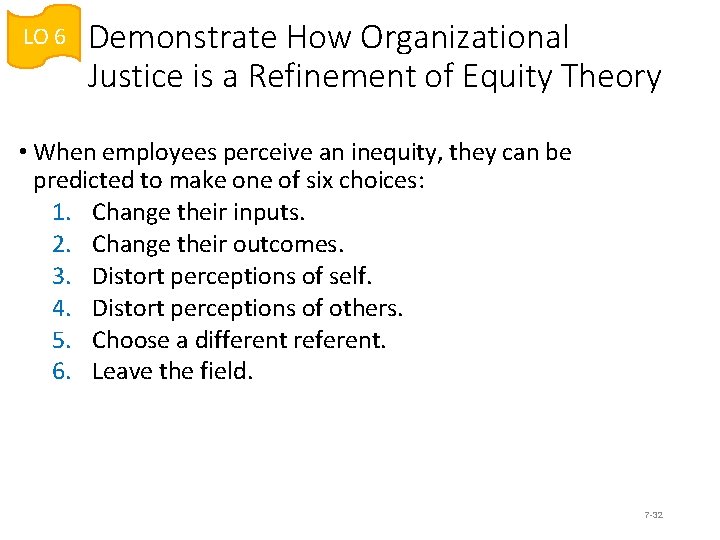 LO 6

Demonstrate How Organizational Justice is a Refinement of Equity Theory

• When employees perceive an inequity, they can be predicted to make one of six choices:
1. Change their inputs.
2. Change their outcomes.
3. Distort perceptions of self.
4. Distort perceptions of others.
5. Choose a different referent.
6. Leave the field.

7-32